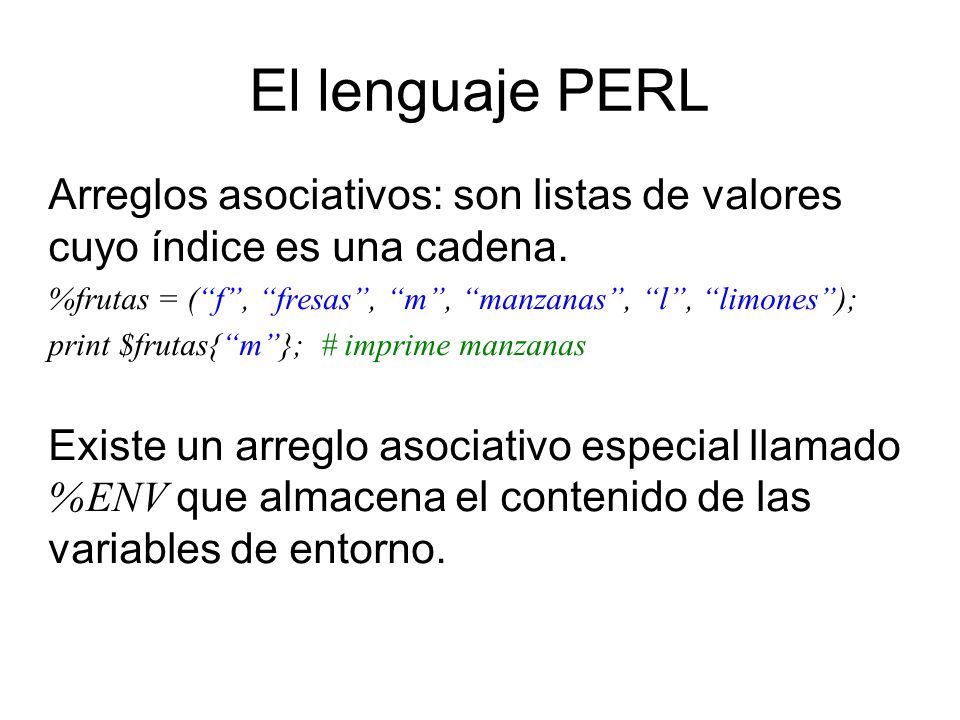 El lenguaje PERL

Arreglos asociativos: son listas de valores cuyo índice es una cadena.

%frutas = (“f”, “fresas”, “m”, “manzanas”, “l”, “limones”);

print $frutas{“m”}; # imprime manzanas

Existe un arreglo asociativo especial llamado %ENV que almacena el contenido de las variables de entorno.